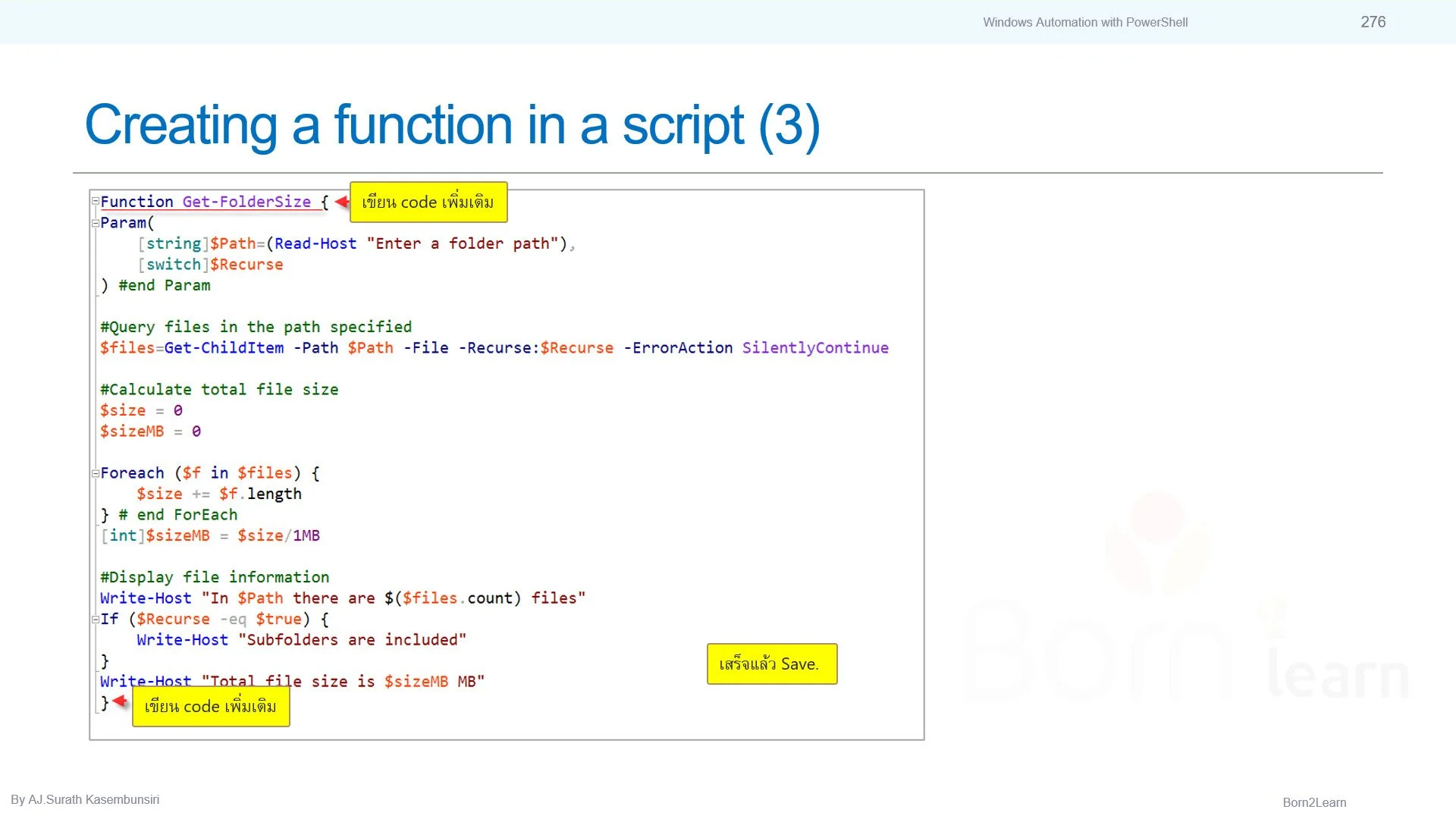 Windows Automation with PowerShell 276

Creating a function in a script (3)

Function Get-FolderSize {
เขียน code เพิ่มเติม
Param(
    [string]$Path=(Read-Host "Enter a folder path"),
    [switch]$Recurse
) #end Param

#Query files in the path specified
$files=Get-ChildItem -Path $Path -File -Recurse:$Recurse -ErrorAction SilentlyContinue

#Calculate total file size
$size = 0
$sizeMB = 0

Foreach ($f in $files) {
    $size += $f.length
} # end ForEach
[int]$sizeMB = $size/1MB

#Display file information
Write-Host "In $Path there are $($files.count) files"
If ($Recurse -eq $true) {
    Write-Host "Subfolders are included"
}
Write-Host "Total file size is $sizeMB MB"
}
เขียน code เพิ่มเติม

เสร็จแล้ว Save.

Born learn

By AJ.Surath Kasembunsiri

Born2Learn